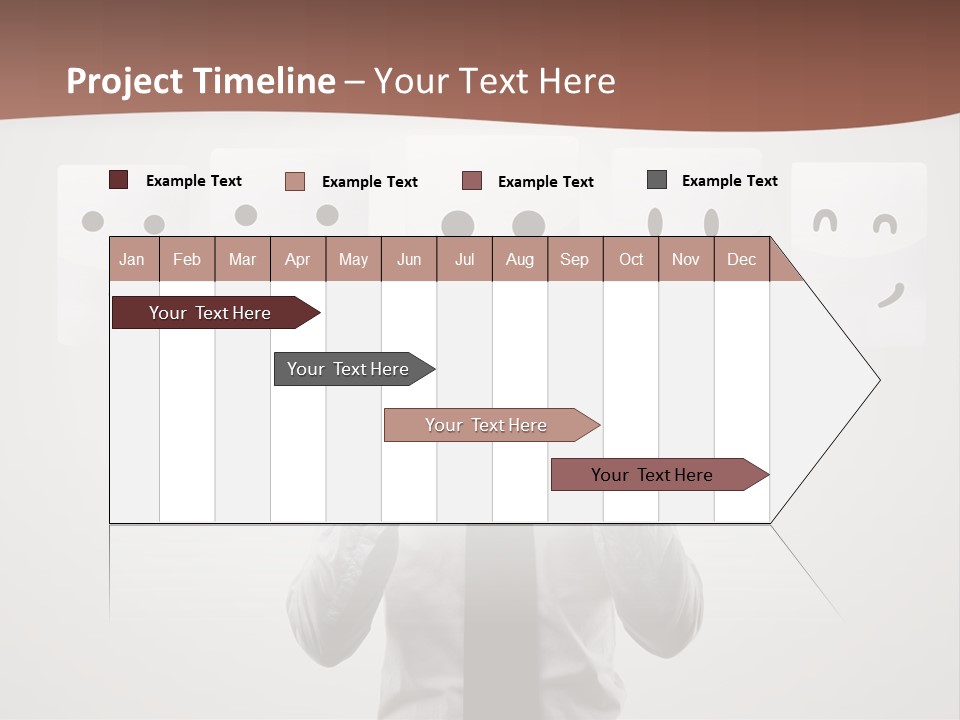 Project Timeline – Your Text Here

Example Text
Example Text
Example Text
Example Text

| Jan | Feb | Mar | Apr | May | Jun | Jul | Aug | Sep | Oct | Nov | Dec |
|---|---|---|---|---|---|---|---|---|---|---|---|

Your Text Here

Your Text Here

Your Text Here

Your Text Here